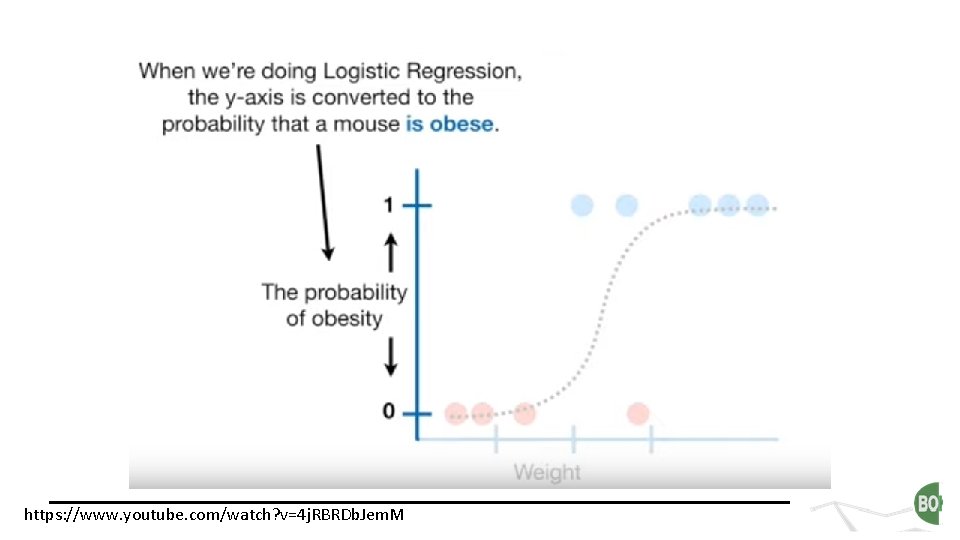 When we're doing Logistic Regression, the y-axis is converted to the probability that a mouse is obese.

1

The probability of obesity

0

Weight

https://www.youtube.com/watch?v=4jRBRDbJemM

BO